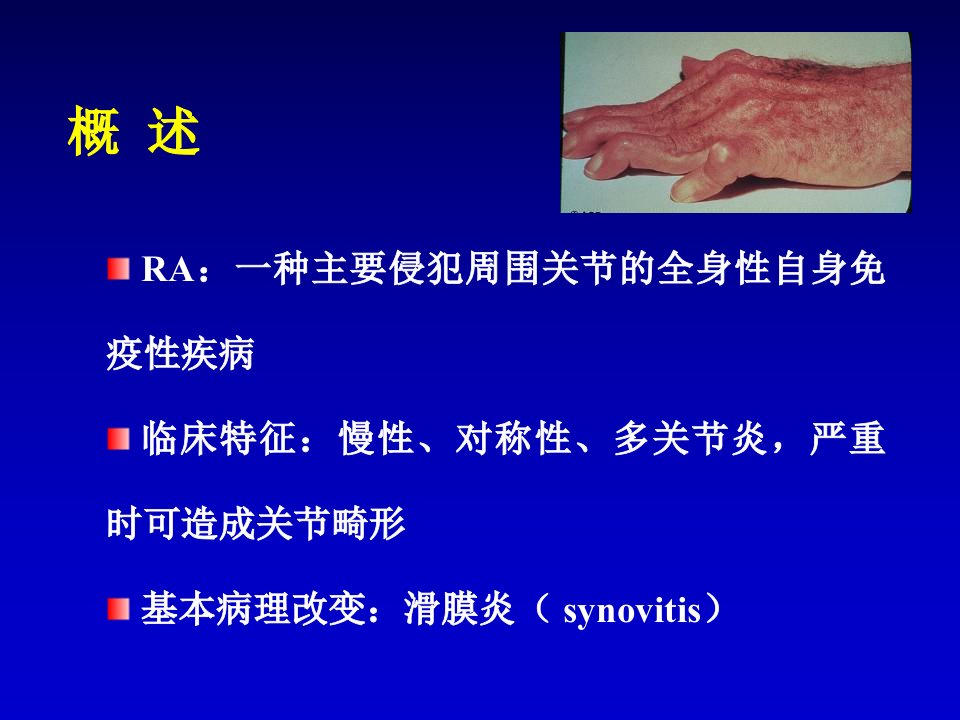 概 述

RA：一种主要侵犯周围关节的全身性自身免疫性疾病

临床特征：慢性、对称性、多关节炎，严重时可造成关节畸形

基本病理改变：滑膜炎（ synovitis）